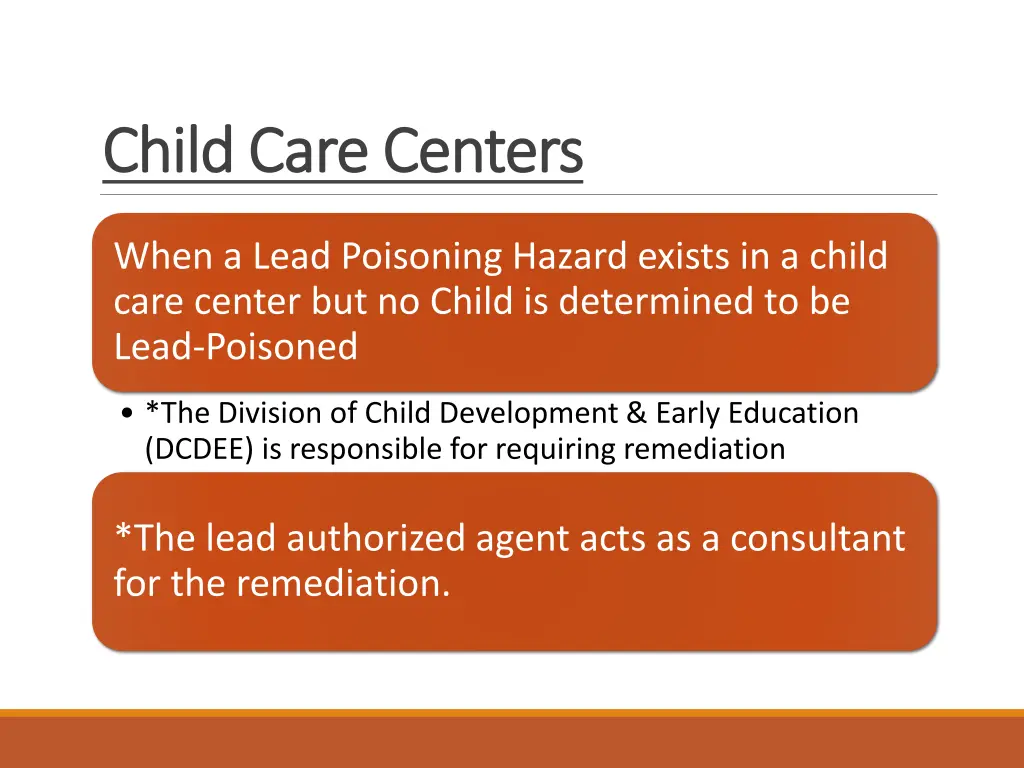 Child Care Centers

When a Lead Poisoning Hazard exists in a child care center but no Child is determined to be Lead-Poisoned

• *The Division of Child Development & Early Education (DCDEE) is responsible for requiring remediation

*The lead authorized agent acts as a consultant for the remediation.